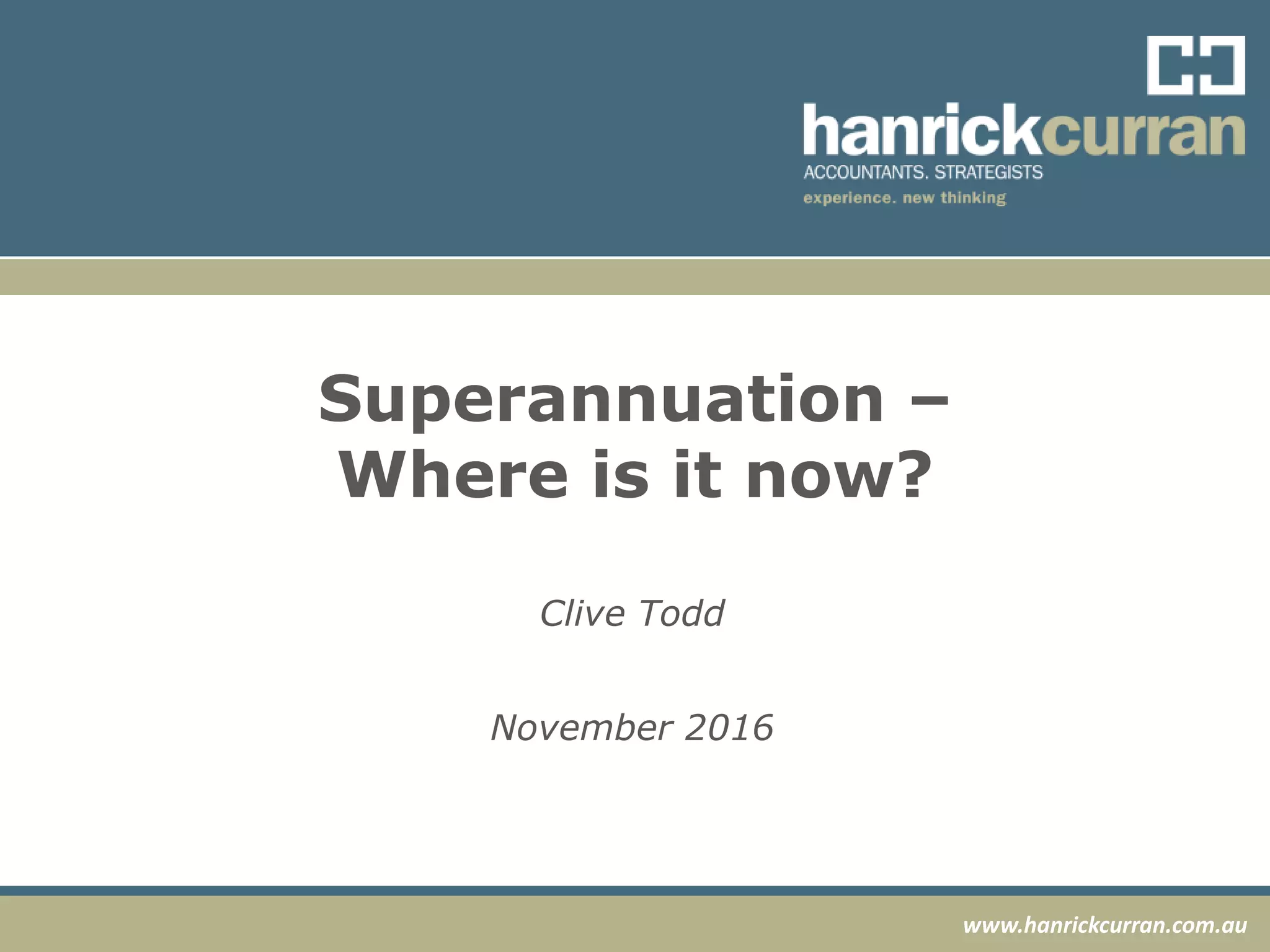 hanrickcurran
ACCOUNTANTS. STRATEGISTS
experience. new thinking

Superannuation – Where is it now?

Clive Todd

November 2016

www.hanrickcurran.com.au